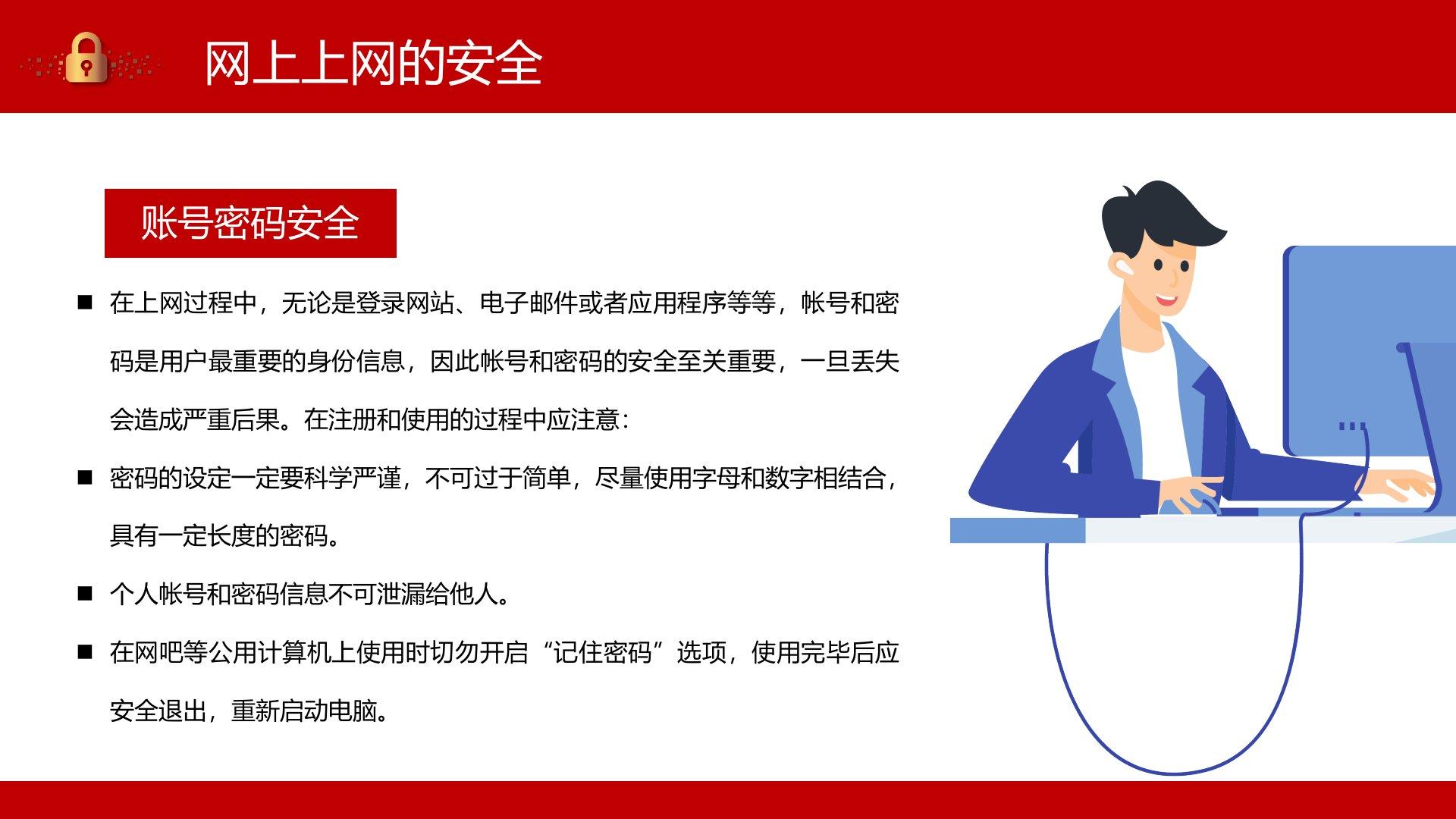 网上上网的安全

账号密码安全

■ 在上网过程中，无论是登录网站、电子邮件或者应用程序等等，帐号和密码是用户最重要的身份信息，因此帐号和密码的安全至关重要，一旦丢失会造成严重后果。在注册和使用的过程中应注意：

■ 密码的设定一定要科学严谨，不可过于简单，尽量使用字母和数字相结合，具有一定长度的密码。

■ 个人帐号和密码信息不可泄漏给他人。

■ 在网吧等公用计算机上使用时切勿开启“记住密码”选项，使用完毕后应安全退出，重新启动电脑。